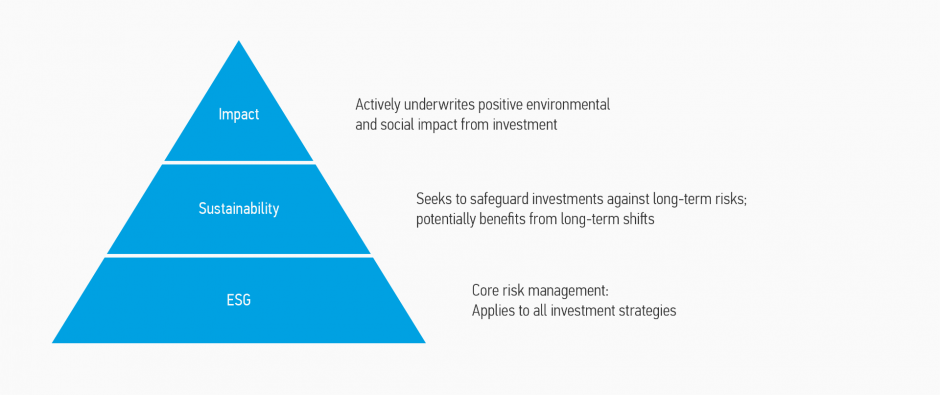 Impact

Actively underwrites positive environmental and social impact from investment

Sustainability

Seeks to safeguard investments against long-term risks; potentially benefits from long-term shifts

ESG

Core risk management:
Applies to all investment strategies